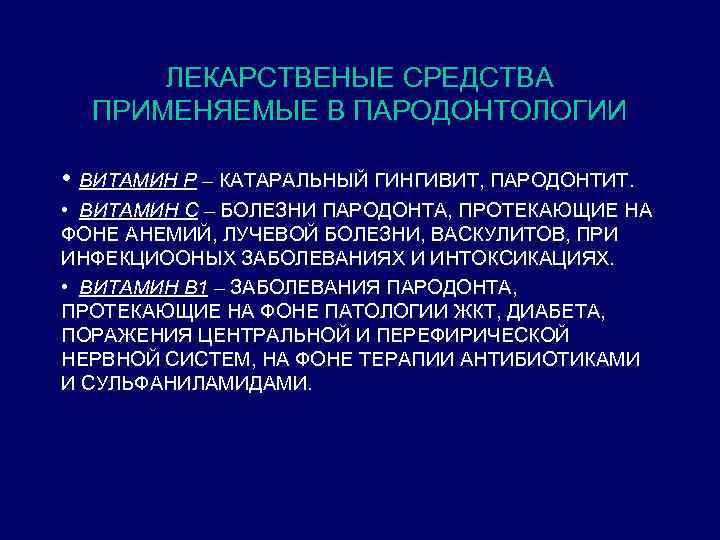 ЛЕКАРСТВЕНЫЕ СРЕДСТВА ПРИМЕНЯЕМЫЕ В ПАРОДОНТОЛОГИИ

• ВИТАМИН Р – КАТАРАЛЬНЫЙ ГИНГИВИТ, ПАРОДОНТИТ.

• ВИТАМИН С – БОЛЕЗНИ ПАРОДОНТА, ПРОТЕКАЮЩИЕ НА ФОНЕ АНЕМИЙ, ЛУЧЕВОЙ БОЛЕЗНИ, ВАСКУЛИТОВ, ПРИ ИНФЕКЦИООНЫХ ЗАБОЛЕВАНИЯХ И ИНТОКСИКАЦИЯХ.

• ВИТАМИН В1 – ЗАБОЛЕВАНИЯ ПАРОДОНТА, ПРОТЕКАЮЩИЕ НА ФОНЕ ПАТОЛОГИИ ЖКТ, ДИАБЕТА, ПОРАЖЕНИЯ ЦЕНТРАЛЬНОЙ И ПЕРЕФИРИЧЕСКОЙ НЕРВНОЙ СИСТЕМ, НА ФОНЕ ТЕРАПИИ АНТИБИОТИКАМИ И СУЛЬФАНИЛАМИДАМИ.